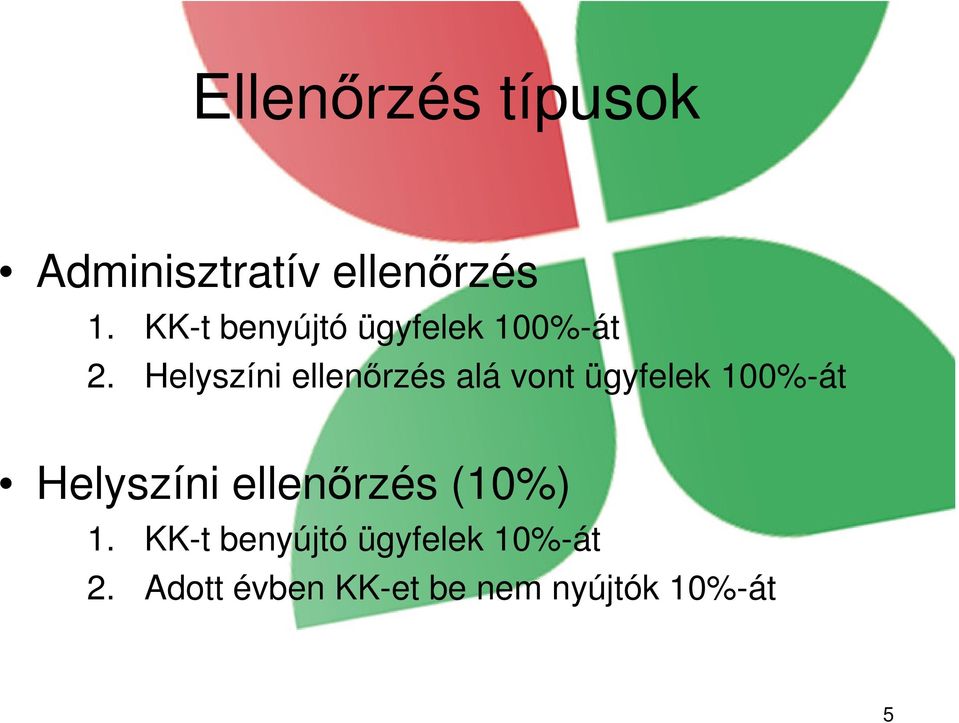 Ellenőrzés típusok

• Adminisztratív ellenőrzés
1. KK-t benyújtó ügyfelek 100%-át
2. Helyszíni ellenőrzés alá vont ügyfelek 100%-át

• Helyszíni ellenőrzés (10%)
1. KK-t benyújtó ügyfelek 10%-át
2. Adott évben KK-et be nem nyújtók 10%-át

5